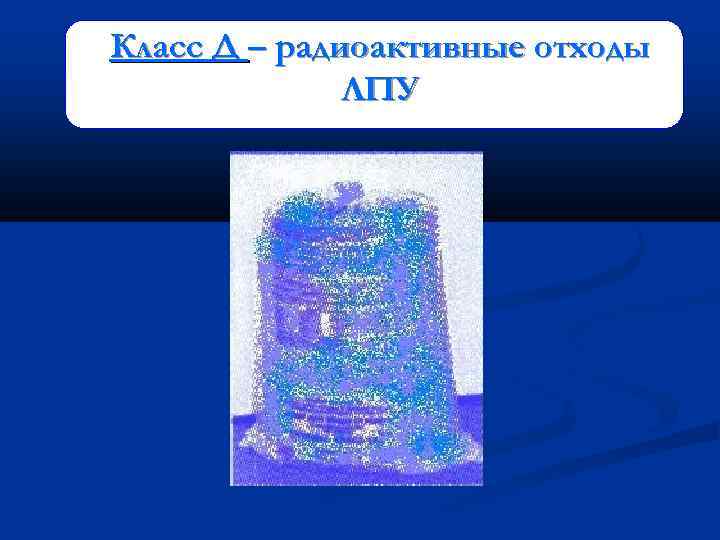 Класс Д – радиоактивные отходы ЛПУ